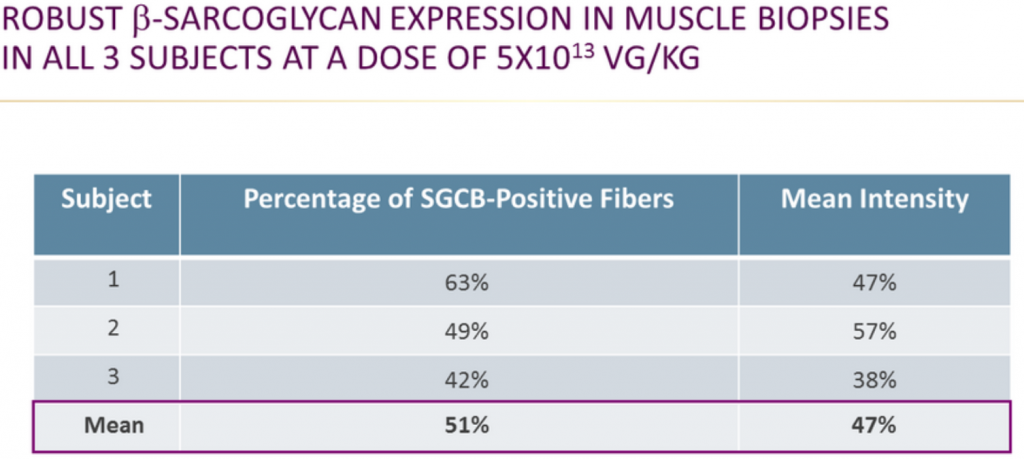 ROBUST $\beta$-SARCOGLYCAN EXPRESSION IN MUSCLE BIOPSIES IN ALL 3 SUBJECTS AT A DOSE OF $5X10^{13}$ VG/KG

| Subject | Percentage of SGCB-Positive Fibers | Mean Intensity |
|---|---|---|
| 1 | 63% | 47% |
| 2 | 49% | 57% |
| 3 | 42% | 38% |
| Mean | 51% | 47% |